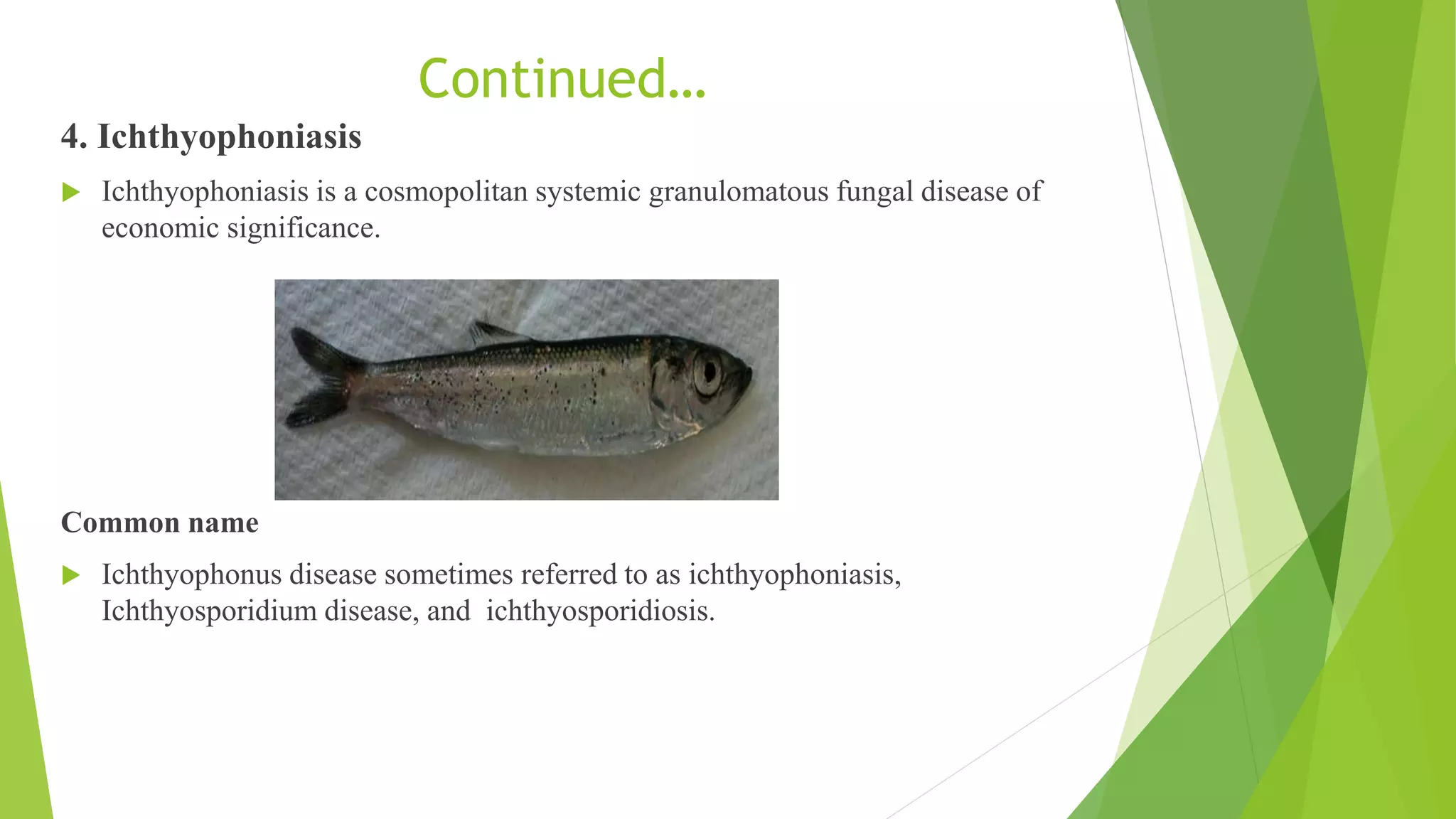 Continued...

4. Ichthyophoniasis

▶ Ichthyophoniasis is a cosmopolitan systemic granulomatous fungal disease of economic significance.

Common name

▶ Ichthyophonus disease sometimes referred to as ichthyophoniasis, Ichthyosporidium disease, and ichthyosporidiosis.